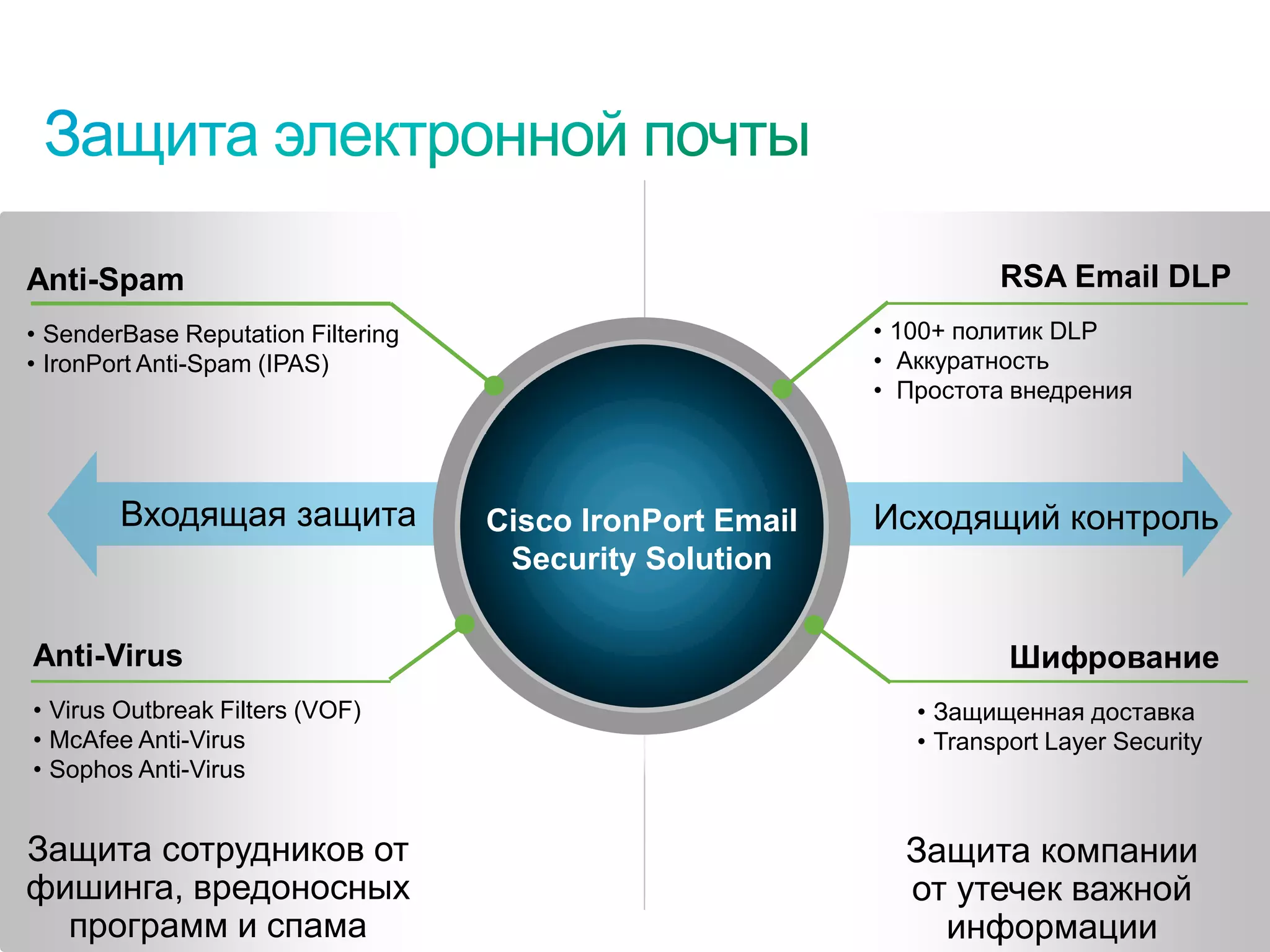 Защита электронной почты

Anti-Spam

• SenderBase Reputation Filtering
• IronPort Anti-Spam (IPAS)

RSA Email DLP

• 100+ политик DLP
• Аккуратность
• Простота внедрения

Входящая защита

Cisco IronPort Email Security Solution

Исходящий контроль

Anti-Virus

• Virus Outbreak Filters (VOF)
• McAfee Anti-Virus
• Sophos Anti-Virus

Шифрование

• Защищенная доставка
• Transport Layer Security

Защита сотрудников от фишинга, вредоносных программ и спама

Защита компании от утечек важной информации